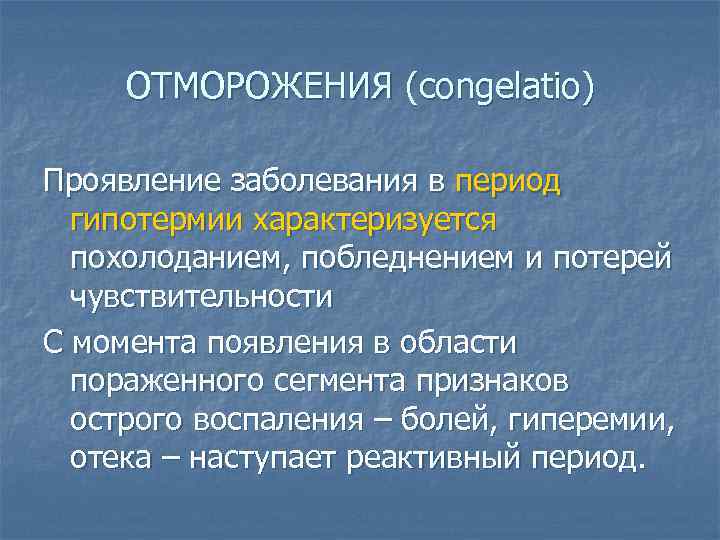 ОТМОРОЖЕНИЯ (congelatio)

Проявление заболевания в период гипотермии характеризуется похолоданием, побледнением и потерей чувствительности

С момента появления в области пораженного сегмента признаков острого воспаления – болей, гиперемии, отека – наступает реактивный период.